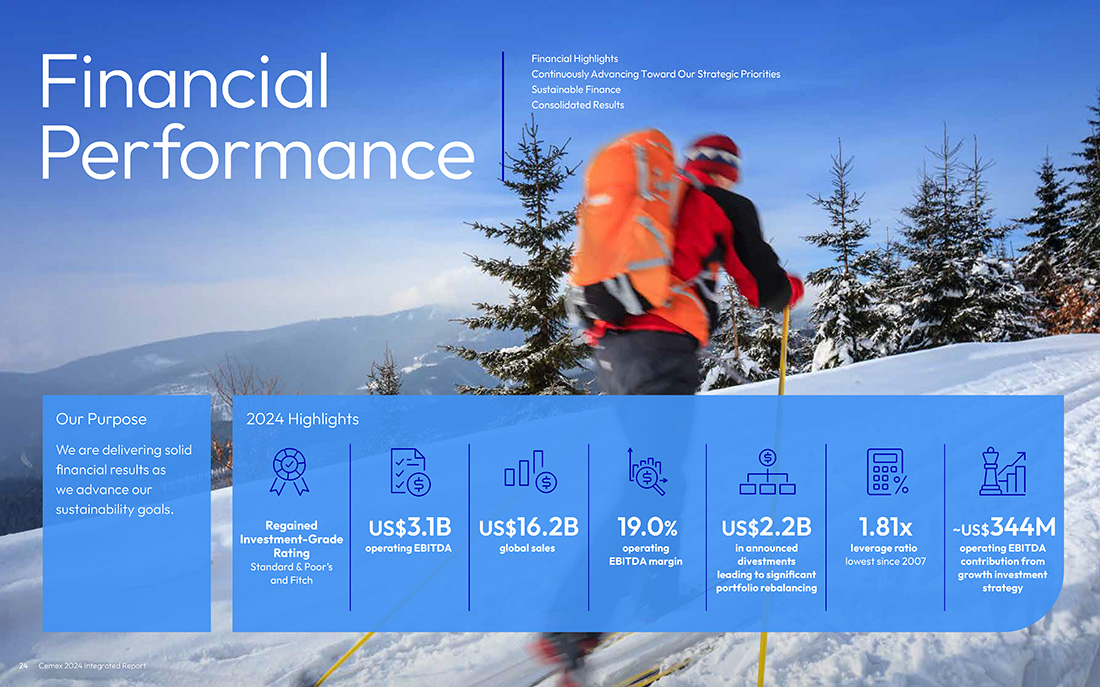 Financial Performance

Financial Highlights
Continuously Advancing Toward Our Strategic Priorities
Sustainable Finance
Consolidated Results

Our Purpose

We are delivering solid financial results as we advance our sustainability goals.

2024 Highlights

Regained Investment-Grade Rating
Standard & Poor's and Fitch

US$3.1B
operating EBITDA

US$16.2B
global sales

19.0%
operating EBITDA margin

US$2.2B
in announced divestments leading to significant portfolio rebalancing

1.81x
leverage ratio
lowest since 2007

~US$344M
operating EBITDA contribution from growth investment strategy

24 Cemex 2024 Integrated Report